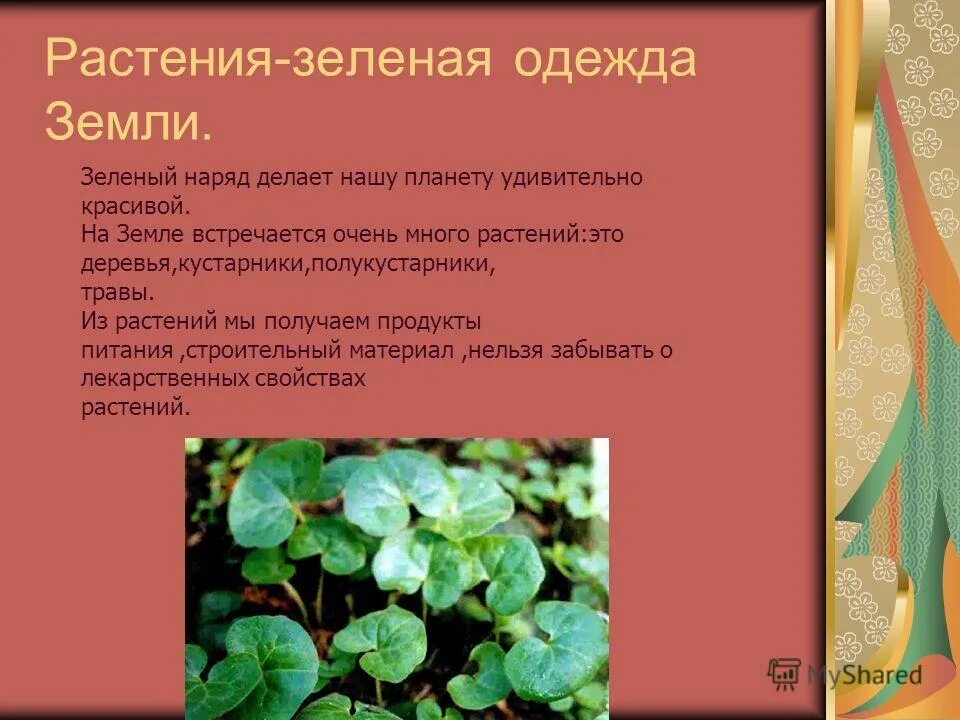 Растения-зеленая одежда Земли.

Зеленый наряд делает нашу планету удивительно красивой.
На Земле встречается очень много растений:это деревья,кустарники,полукустарники, травы.
Из растений мы получаем продукты питания ,строительный материал ,нельзя забывать о лекарственных свойствах растений.

MyShared